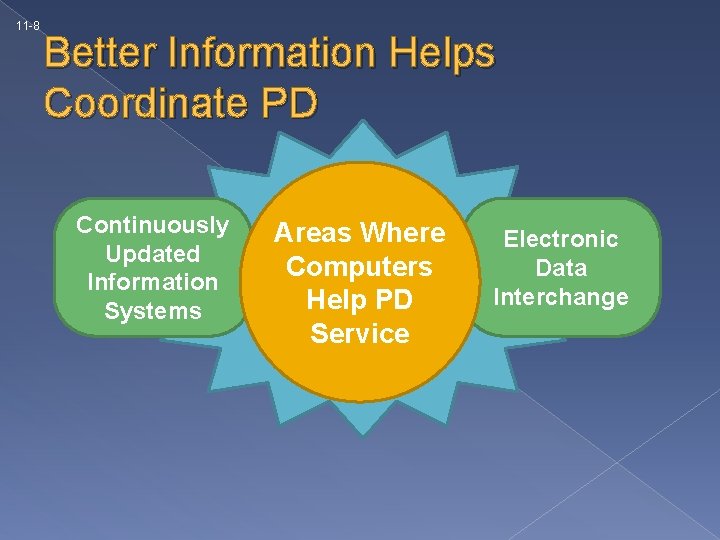 11-8

Better Information Helps Coordinate PD

Continuously Updated Information Systems

Areas Where Computers Help PD Service

Electronic Data Interchange